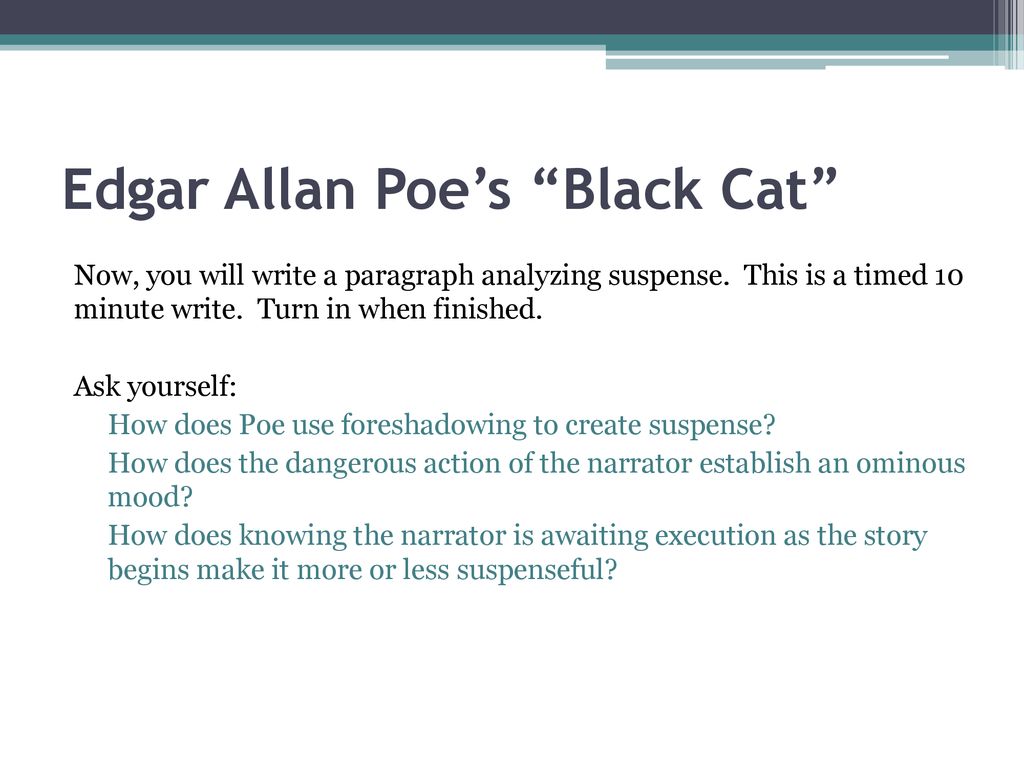 Edgar Allan Poe’s “Black Cat”

Now, you will write a paragraph analyzing suspense. This is a timed 10 minute write. Turn in when finished.

Ask yourself:

How does Poe use foreshadowing to create suspense?

How does the dangerous action of the narrator establish an ominous mood?

How does knowing the narrator is awaiting execution as the story begins make it more or less suspenseful?